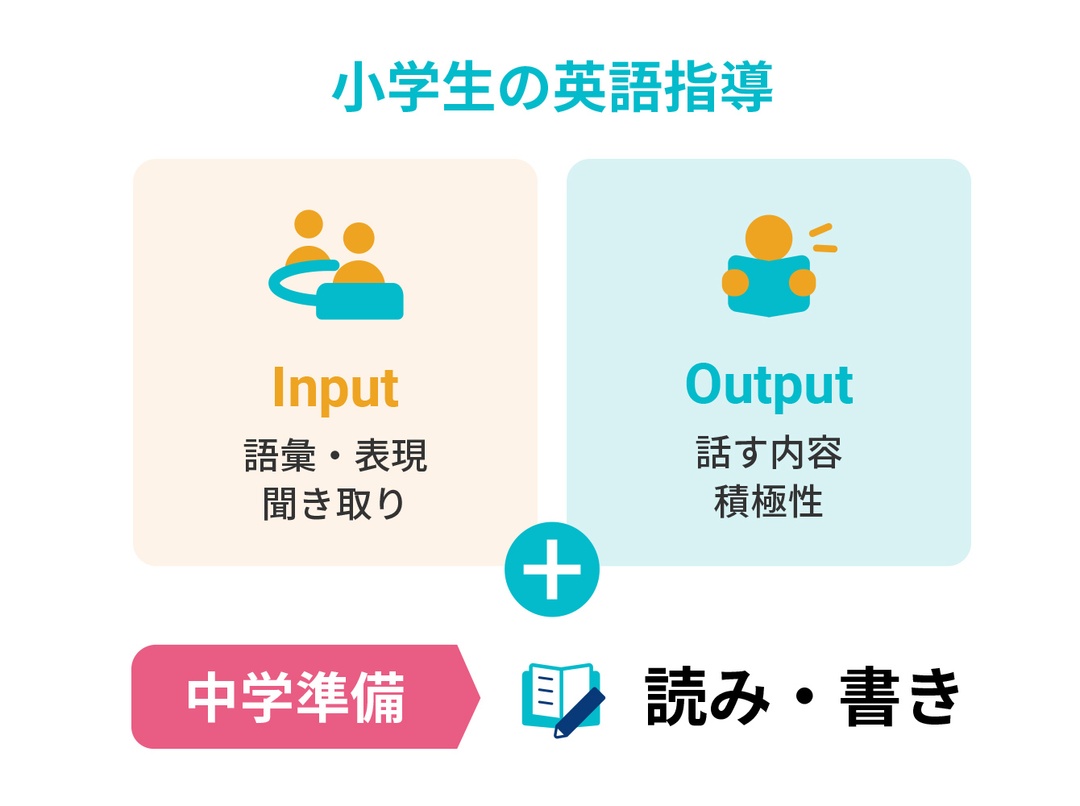 小学生の英語指導

Input
語彙・表現
聞き取り

Output
話す内容
積極性

中学準備

読み・書き